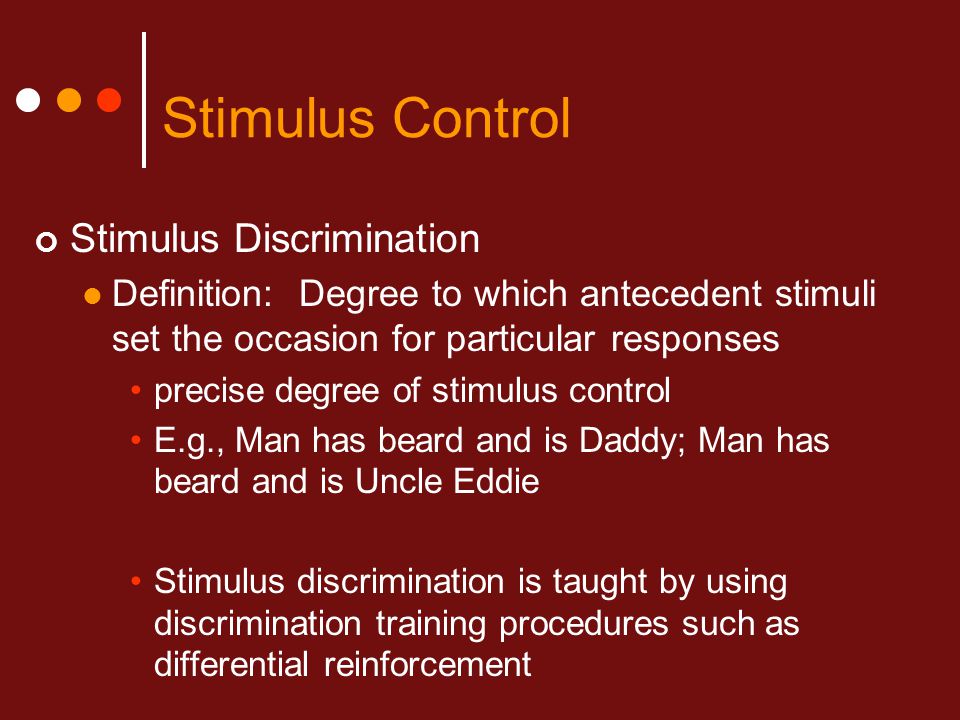 Stimulus Control

Stimulus Discrimination

Definition: Degree to which antecedent stimuli set the occasion for particular responses

precise degree of stimulus control

E.g., Man has beard and is Daddy; Man has beard and is Uncle Eddie

Stimulus discrimination is taught by using discrimination training procedures such as differential reinforcement